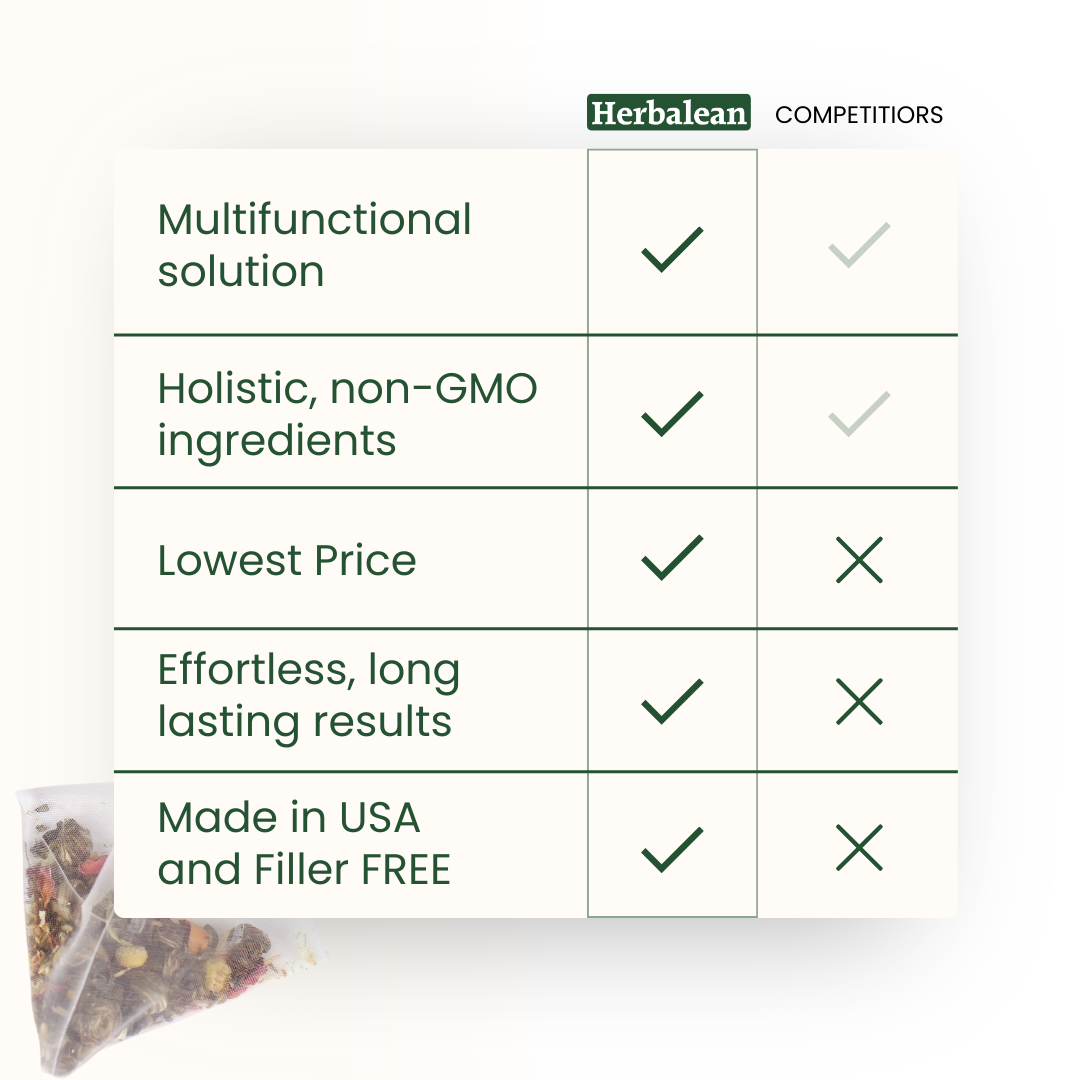 | | Herbalean | COMPETITIORS |
|---|---|---|
| Multifunctional solution | ✓ | ✓ |
| Holistic, non-GMO ingredients | ✓ | ✓ |
| Lowest Price | ✓ | ✗ |
| Effortless, long lasting results | ✓ | ✗ |
| Made in USA and Filler FREE | ✓ | ✗ |